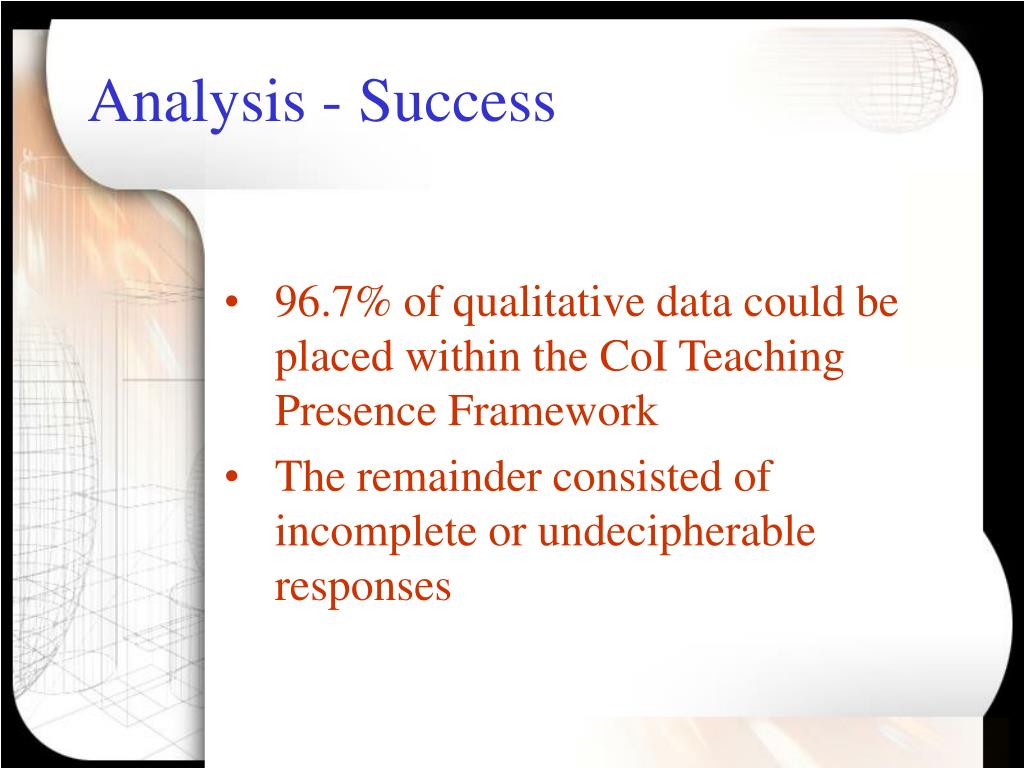 Analysis - Success

• 96.7% of qualitative data could be placed within the CoI Teaching Presence Framework
• The remainder consisted of incomplete or undecipherable responses